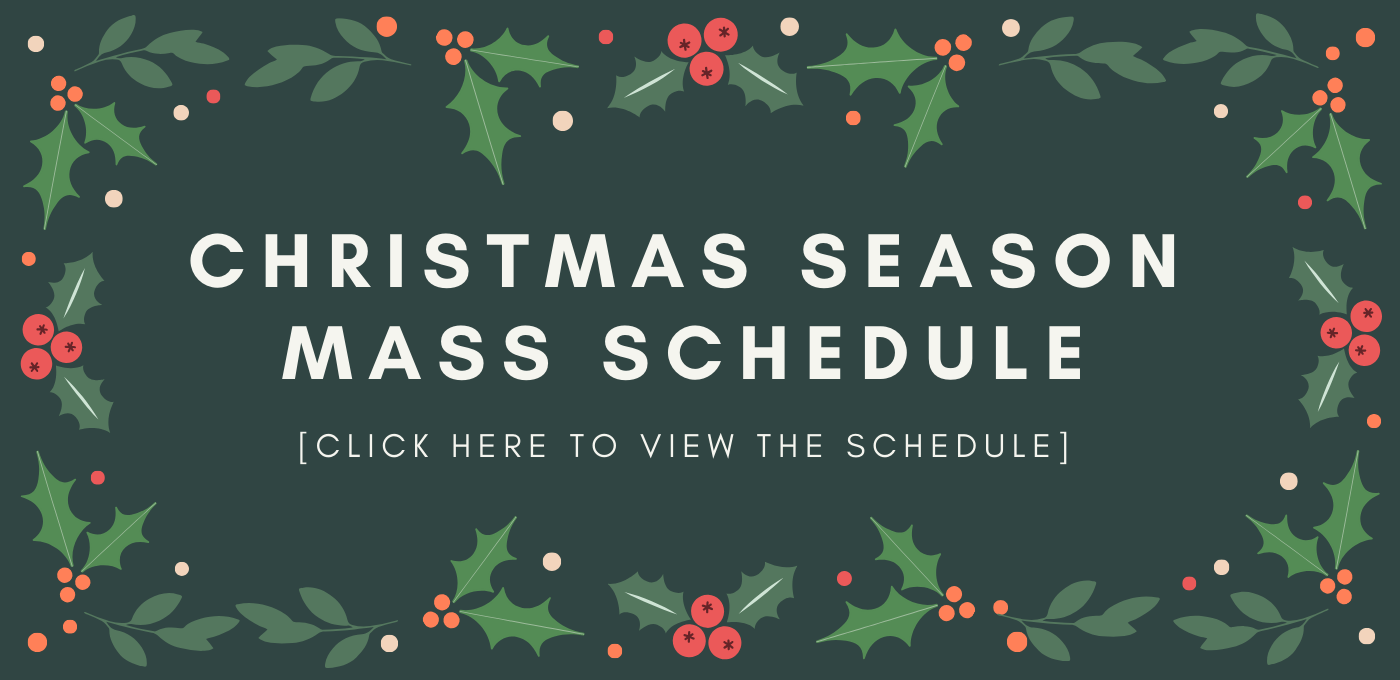 CHRISTMAS SEASON MASS SCHEDULE

[CLICK HERE TO VIEW THE SCHEDULE]